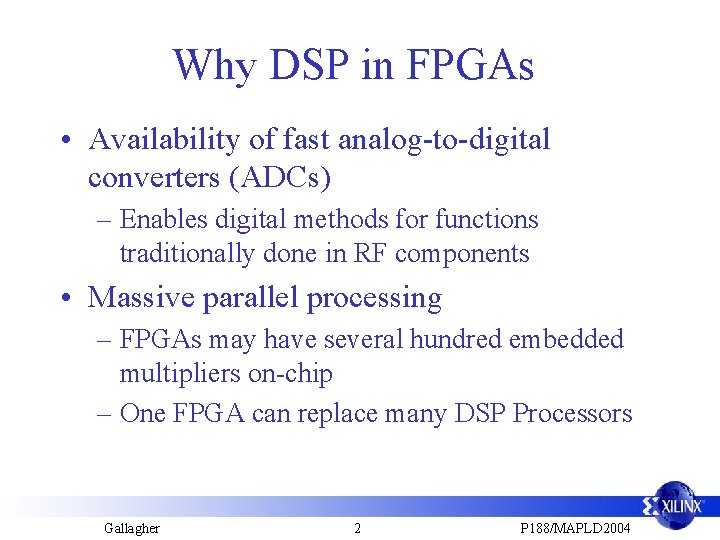 Why DSP in FPGAs

• Availability of fast analog-to-digital converters (ADCs)
– Enables digital methods for functions traditionally done in RF components

• Massive parallel processing
– FPGAs may have several hundred embedded multipliers on-chip
– One FPGA can replace many DSP Processors

XILINX

Gallagher 2 P188/MAPLD2004